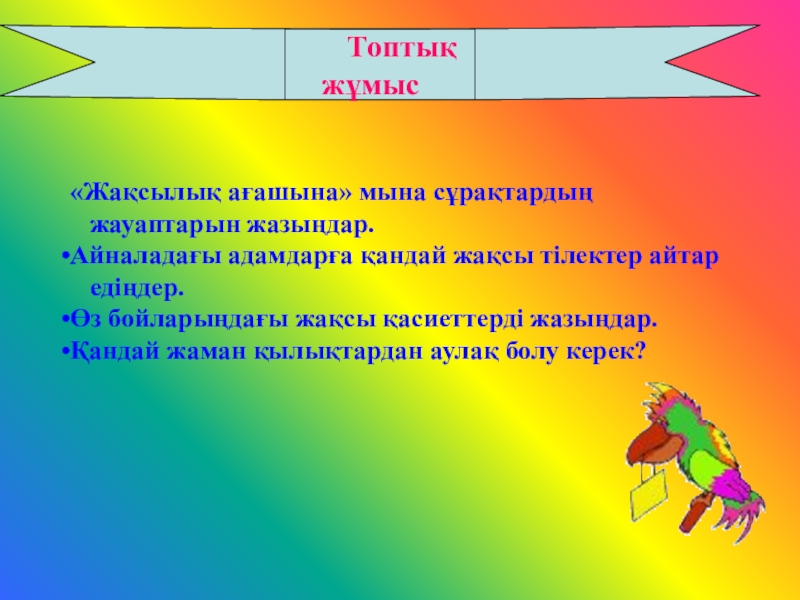 Топтық жұмыс

«Жақсылық ағашына» мына сұрақтардың жауаптарын жазыңдар.

•Айналадағы адамдарға қандай жақсы тілектер айтар едіңдер.

•Өз бойларыңдағы жақсы қасиеттерді жазыңдар.

•Қандай жаман қылықтардан аулақ болу керек?